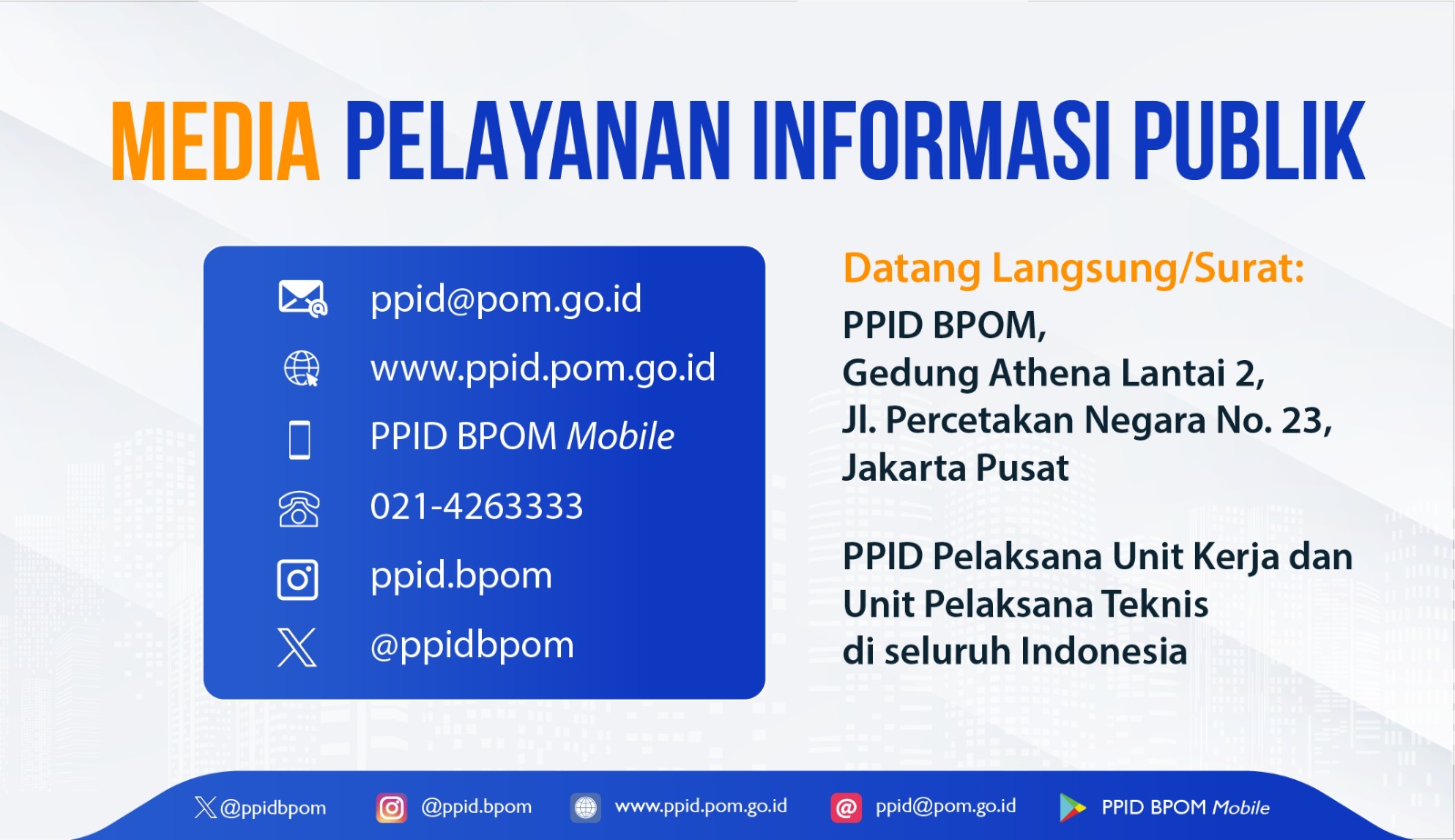 MEDIA PELAYANAN INFORMASI PUBLIK

ppid@pom.go.id
www.ppid.pom.go.id
PPID BPOM Mobile
021-4263333
ppid.bpom
@ppidbpom

Datang Langsung/Surat:
PPID BPOM,
Gedung Athena Lantai 2,
Jl. Percetakan Negara No. 23,
Jakarta Pusat

PPID Pelaksana Unit Kerja dan Unit Pelaksana Teknis di seluruh Indonesia

@ppidbpom @ppid.bpom www.ppid.pom.go.id ppid@pom.go.id PPID BPOM Mobile